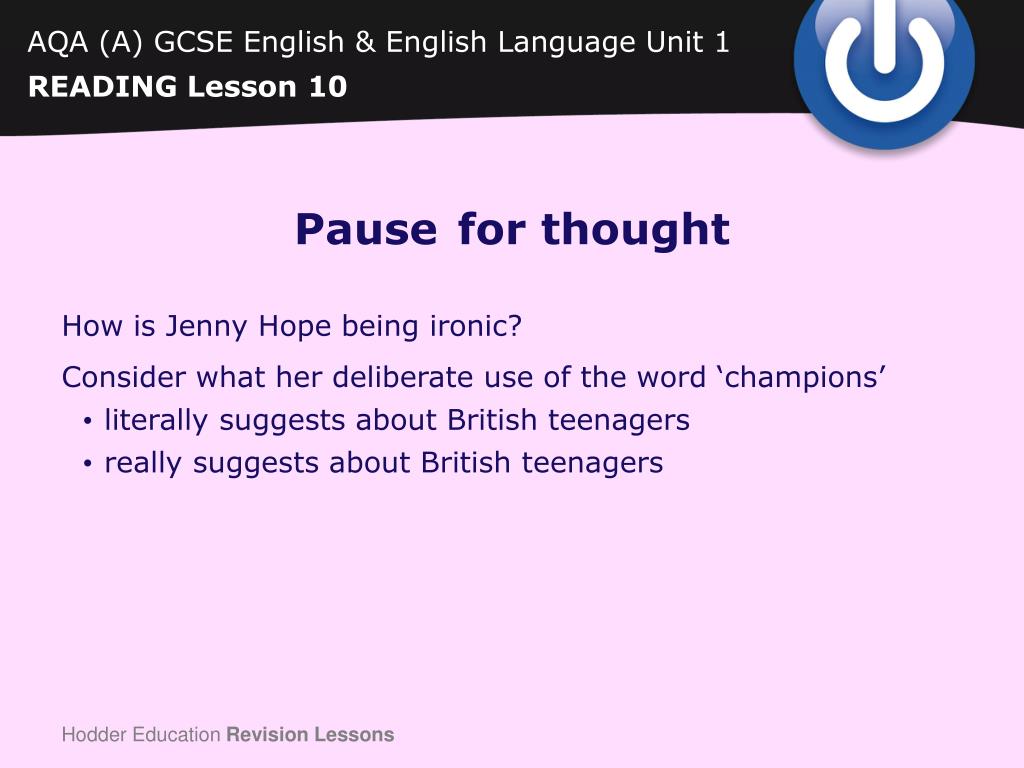 AQA (A) GCSE English & English Language Unit 1
READING Lesson 10

Pause for thought

How is Jenny Hope being ironic?

Consider what her deliberate use of the word ‘champions’
• literally suggests about British teenagers
• really suggests about British teenagers

Hodder Education Revision Lessons